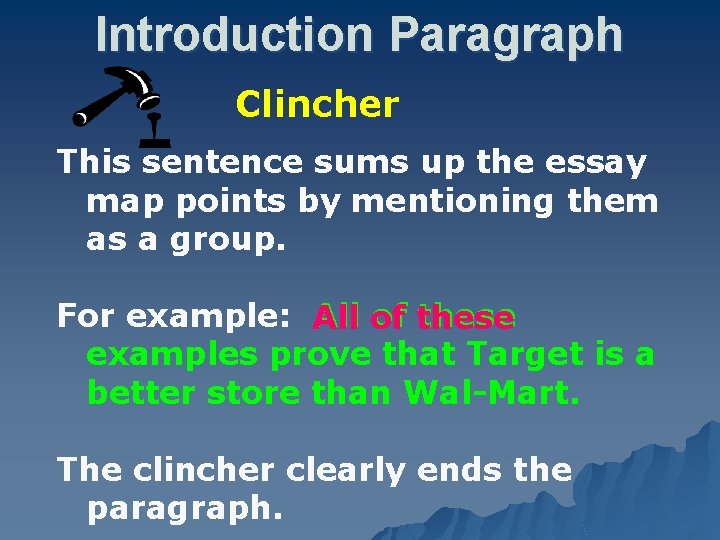 Introduction Paragraph

Clincher

This sentence sums up the essay map points by mentioning them as a group.

For example: All of these examples prove that Target is a better store than Wal-Mart.

The clincher clearly ends the paragraph.